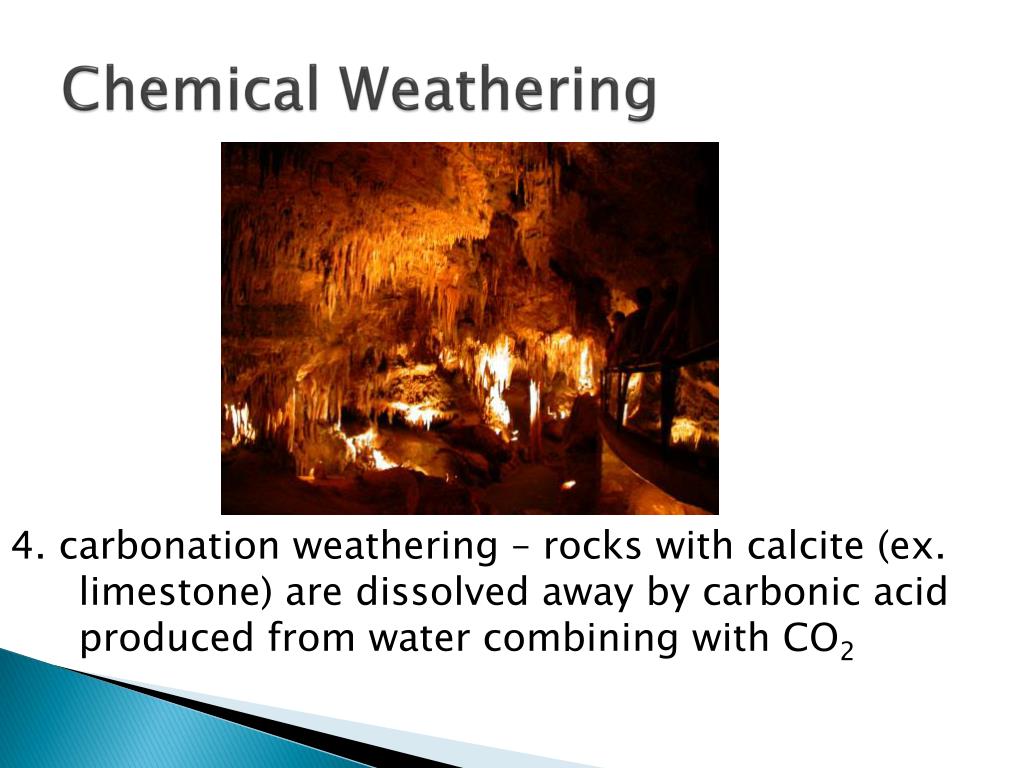 Chemical Weathering

4. carbonation weathering – rocks with calcite (ex. limestone) are dissolved away by carbonic acid produced from water combining with $CO_2$